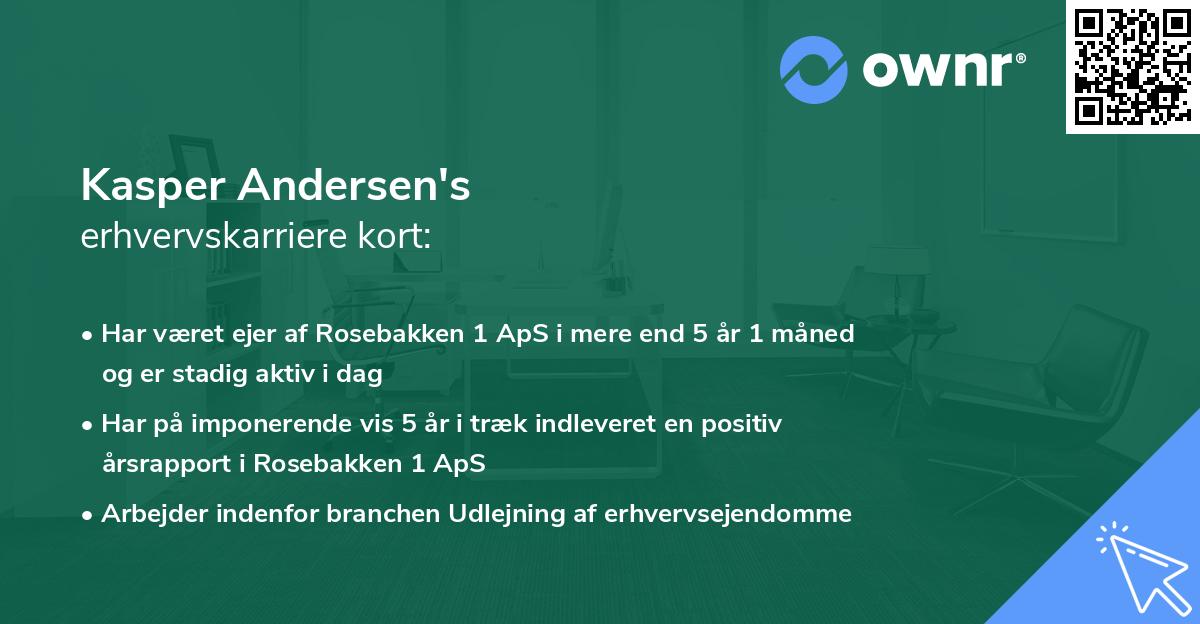 ownr®

Kasper Andersen's
erhvervskarriere kort:

• Har været ejer af Rosebakken 1 ApS i mere end 5 år 1 måned og er stadig aktiv i dag

• Har på imponerende vis 5 år i træk indleveret en positiv årsrapport i Rosebakken 1 ApS

• Arbejder indenfor branchen Udlejning af erhvervsejendomme